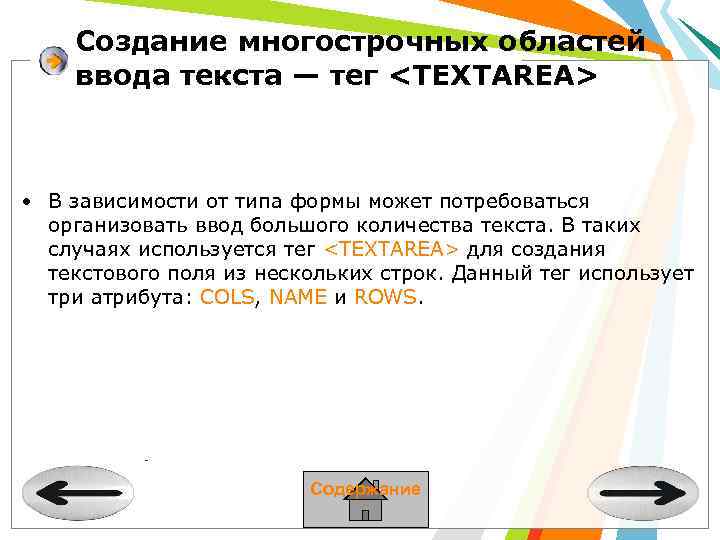 Создание многострочных областей ввода текста — тег <TEXTAREA>

• В зависимости от типа формы может потребоваться организовать ввод большого количества текста. В таких случаях используется тег <TEXTAREA> для создания текстового поля из нескольких строк. Данный тег использует три атрибута: COLS, NAME и ROWS.

Содержание